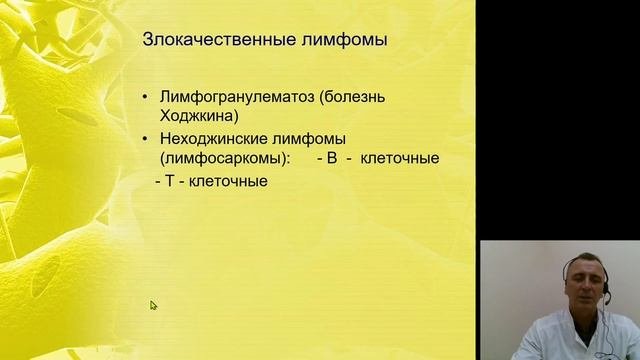 Злокачественные лимфомы

• Лимфогранулематоз (болезнь Ходжкина)

• Неходжинские лимфомы (лимфосаркомы): - В - клеточные

- Т - клеточные